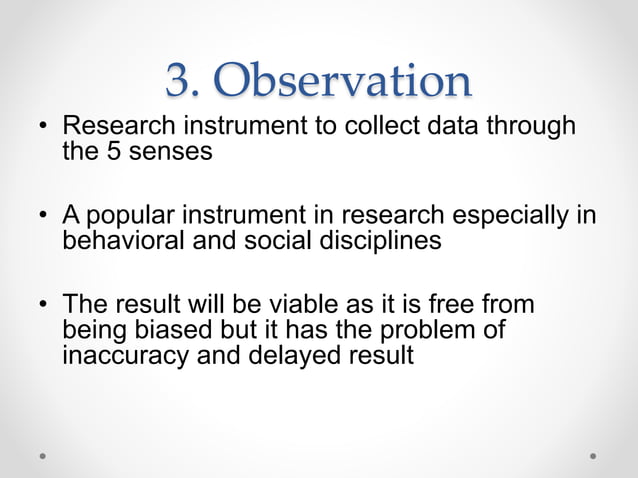 3. Observation

• Research instrument to collect data through the 5 senses

• A popular instrument in research especially in behavioral and social disciplines

• The result will be viable as it is free from being biased but it has the problem of inaccuracy and delayed result